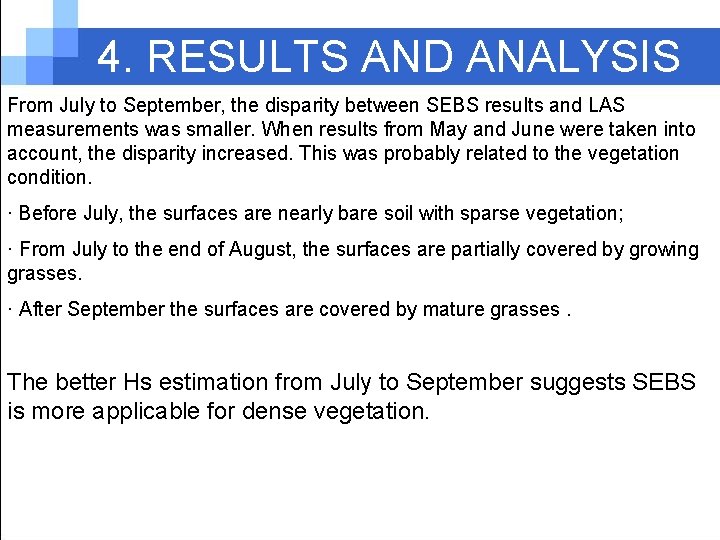 4. RESULTS AND ANALYSIS

From July to September, the disparity between SEBS results and LAS measurements was smaller. When results from May and June were taken into account, the disparity increased. This was probably related to the vegetation condition.

· Before July, the surfaces are nearly bare soil with sparse vegetation;

· From July to the end of August, the surfaces are partially covered by growing grasses.

· After September the surfaces are covered by mature grasses .

The better Hs estimation from July to September suggests SEBS is more applicable for dense vegetation.